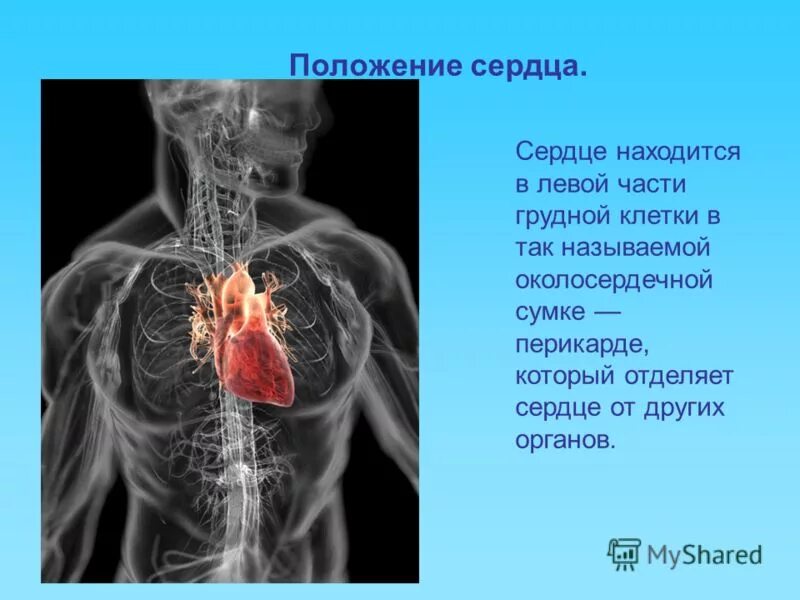 Положение сердца.

Сердце находится в левой части грудной клетки в так называемой околосердечной сумке — перикарде, который отделяет сердце от других органов.

MyShared